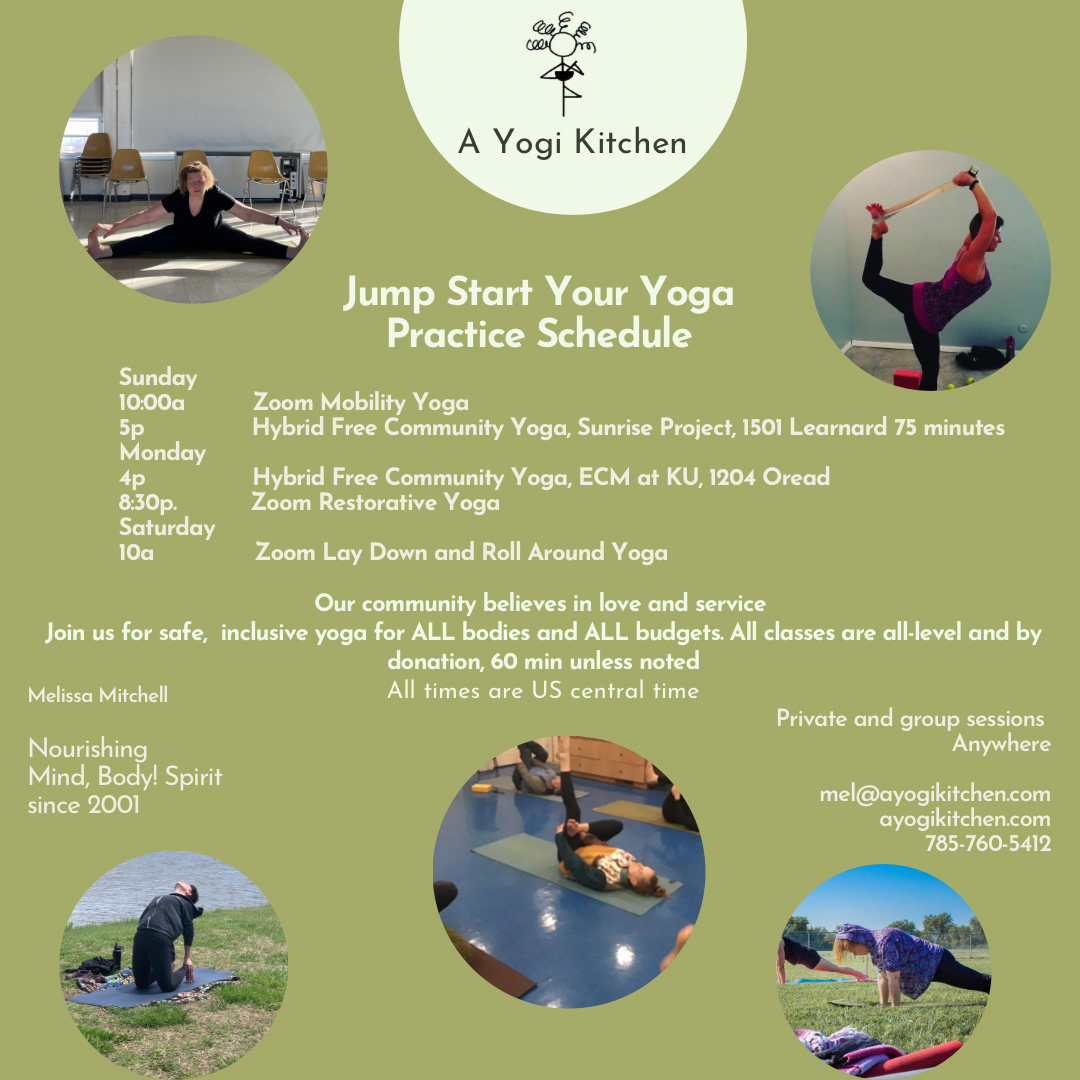 A Yogi Kitchen

Jump Start Your Yoga Practice Schedule

Sunday
10:00a Zoom Mobility Yoga
5p Hybrid Free Community Yoga, Sunrise Project, 1501 Learnard 75 minutes
Monday
4p Hybrid Free Community Yoga, ECM at KU, 1204 Oread
8:30p. Zoom Restorative Yoga
Saturday
10a Zoom Lay Down and Roll Around Yoga

Our community believes in love and service
Join us for safe, inclusive yoga for ALL bodies and ALL budgets. All classes are all-level and by donation, 60 min unless noted
All times are US central time

Melissa Mitchell

Nourishing
Mind, Body! Spirit
since 2001

Private and group sessions
Anywhere

mel@ayogikitchen.com
ayogikitchen.com
785-760-5412